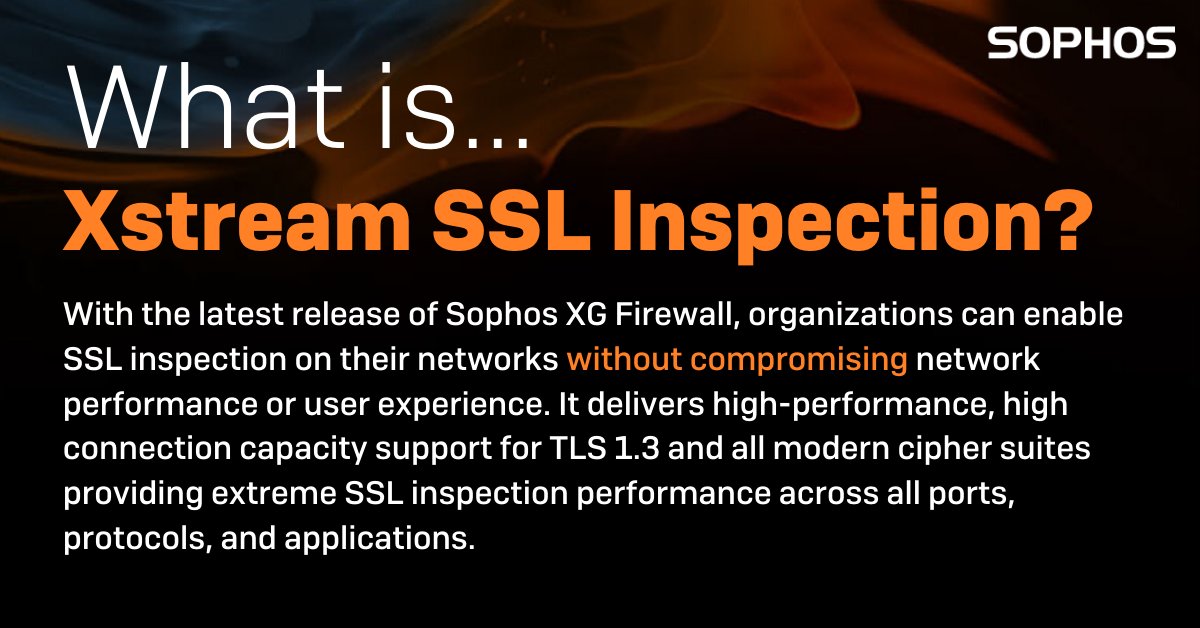 SOPHOS

What is...
Xstream SSL Inspection?

With the latest release of Sophos XG Firewall, organizations can enable SSL inspection on their networks without compromising network performance or user experience. It delivers high-performance, high connection capacity support for TLS 1.3 and all modern cipher suites providing extreme SSL inspection performance across all ports, protocols, and applications.